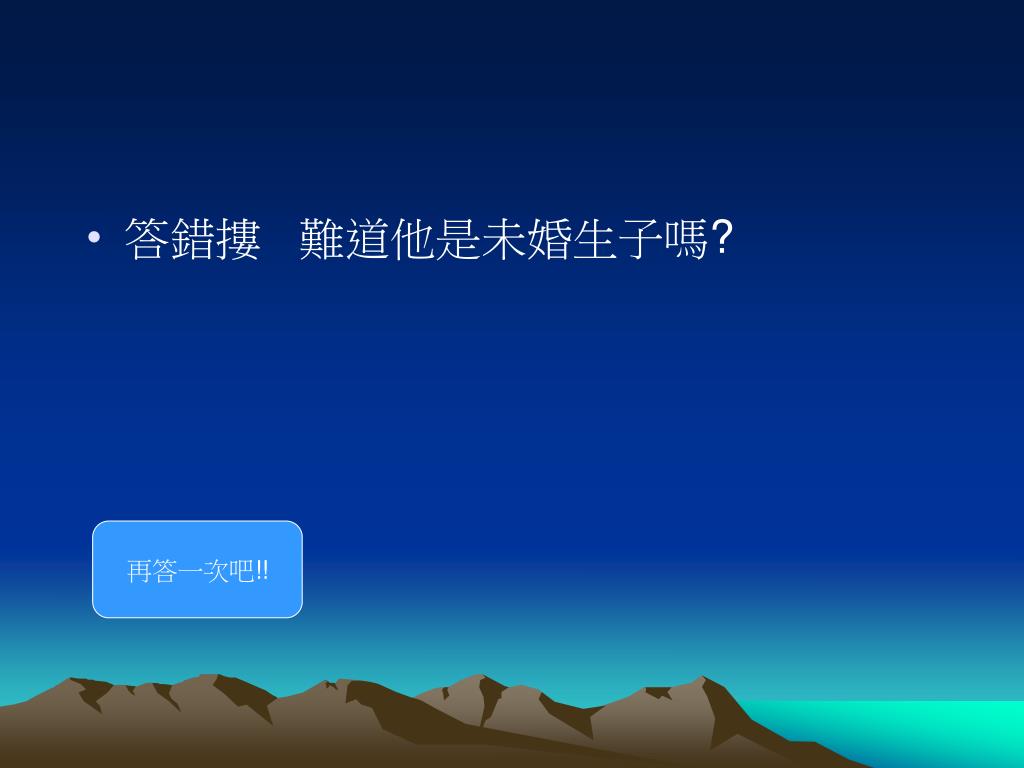 • 答錯摟　難道他是未婚生子嗎?

再答一次吧!!